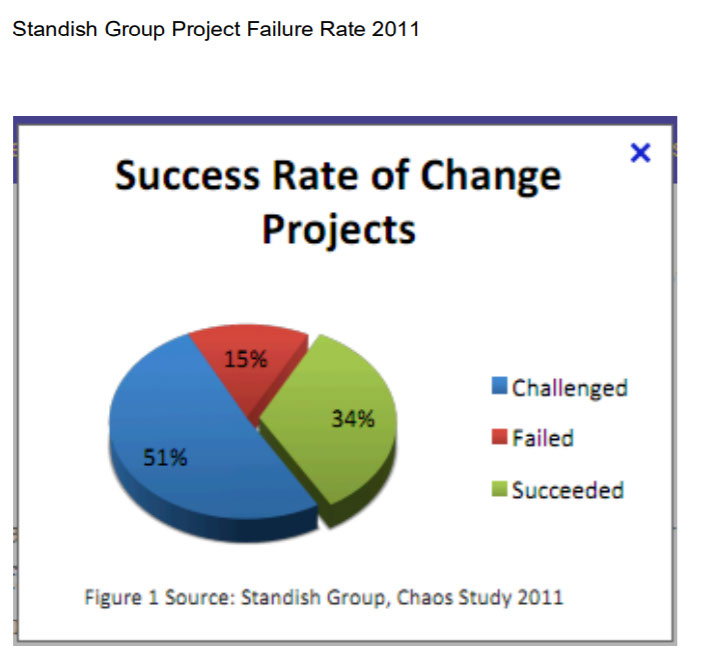 Standish Group Project Failure Rate 2011

×

Success Rate of Change Projects

15%

34%

51%

Challenged

Failed

Succeeded

Figure 1 Source: Standish Group, Chaos Study 2011